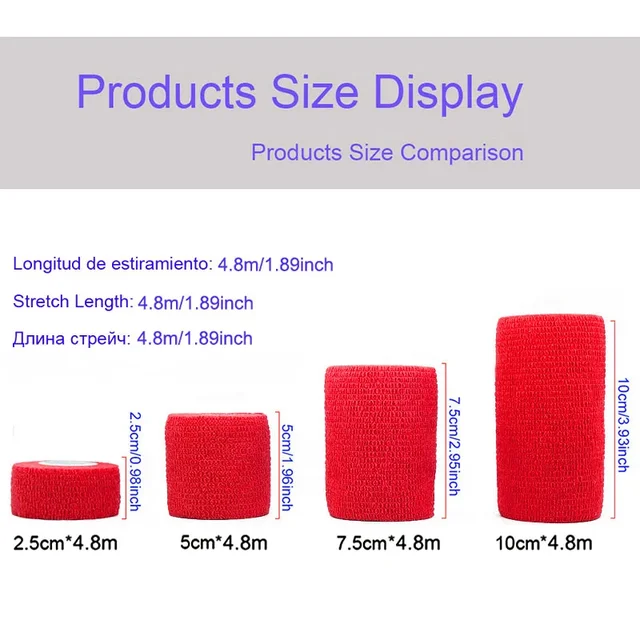 Products Size Display

Products Size Comparison

Longitud de estiramiento: 4.8m/1.89inch

Stretch Length: 4.8m/1.89inch

Длина стрейч: 4.8m/1.89inch

2.5cm/0.98inch

5cm/1.96inch

7.5cm/2.95inch

10cm/3.93inch

2.5cm*4.8m

5cm*4.8m

7.5cm*4.8m

10cm*4.8m